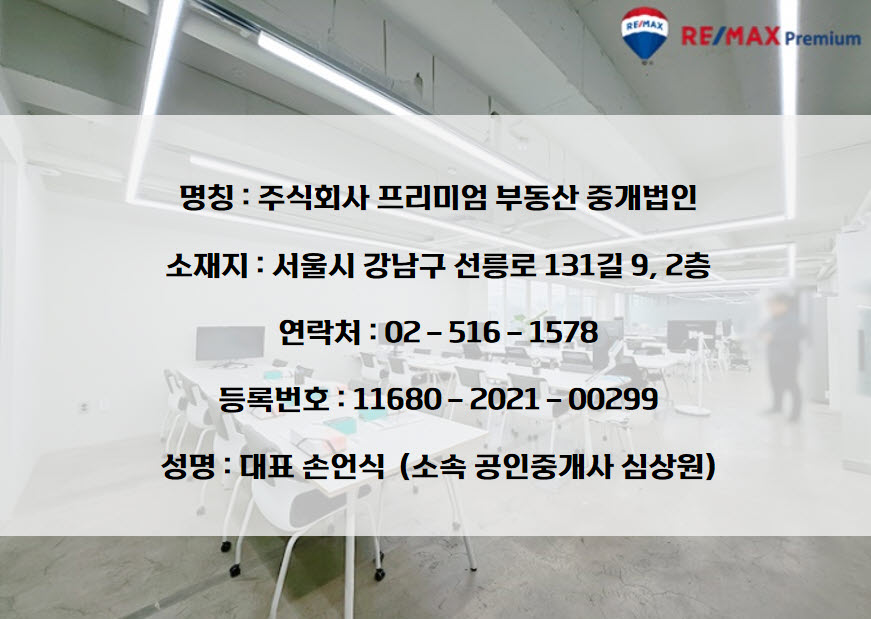 RE/MAX RE/MAX Premium

명칭 : 주식회사 프리미엄 부동산 중개법인

소재지 : 서울시 강남구 선릉로 131길 9, 2층

연락처 : 02 – 516 – 1578

등록번호 : 11680 – 2021 – 00299

성명 : 대표 손언식 (소속 공인중개사 심상원)